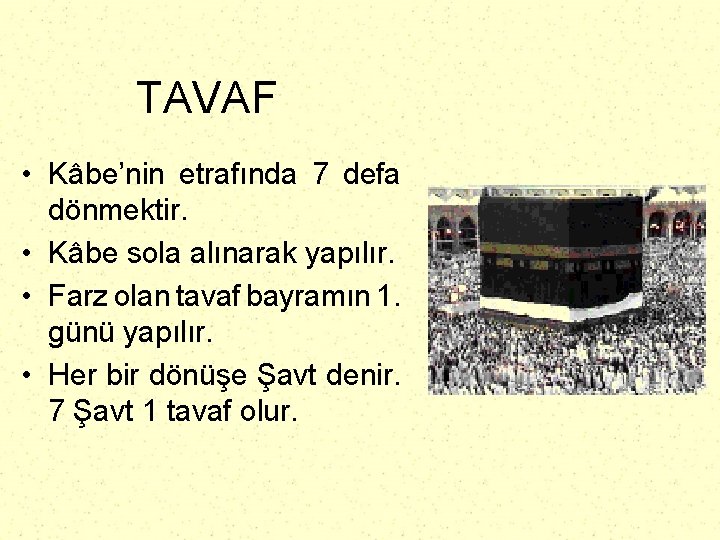 TAVAF

• Kâbe’nin etrafında 7 defa dönmektir.
• Kâbe sola alınarak yapılır.
• Farz olan tavaf bayramın 1. günü yapılır.
• Her bir dönüşe Şavt denir. 7 Şavt 1 tavaf olur.